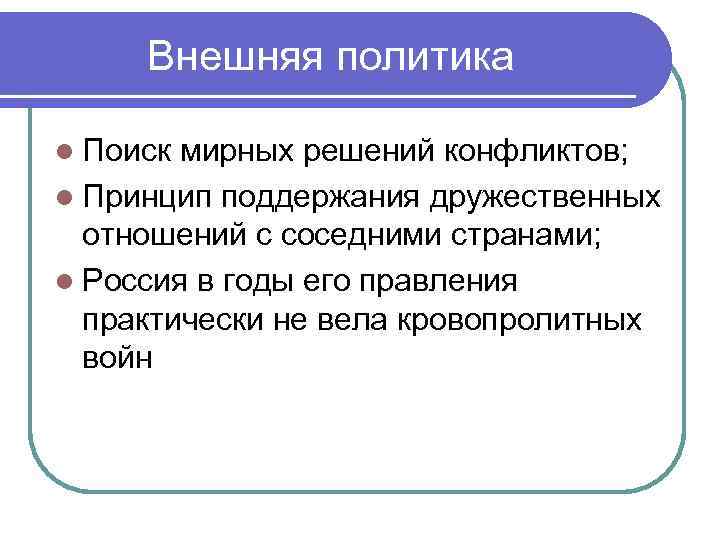 Внешняя политика

Поиск мирных решений конфликтов;

Принцип поддержания дружественных отношений с соседними странами;

Россия в годы его правления практически не вела кровопролитных войн